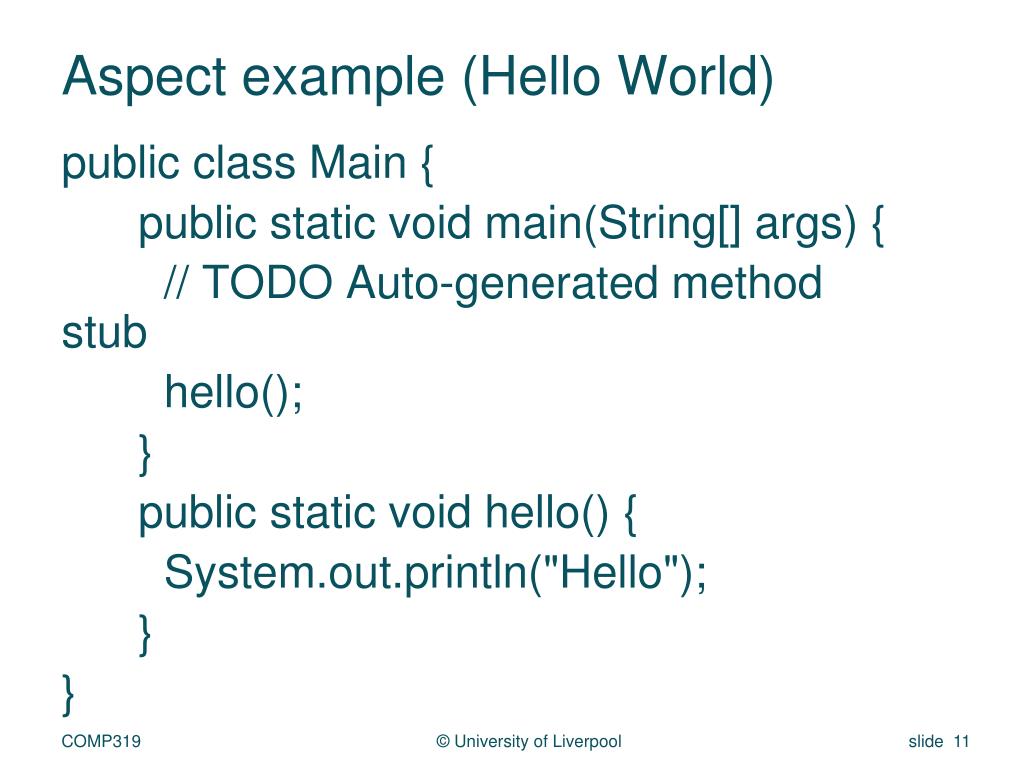 Aspect example (Hello World)

public class Main {
public static void main(String[] args) {
// TODO Auto-generated method stub
hello();
}
public static void hello() {
System.out.println("Hello");
}
}

COMP319

© University of Liverpool

slide 11